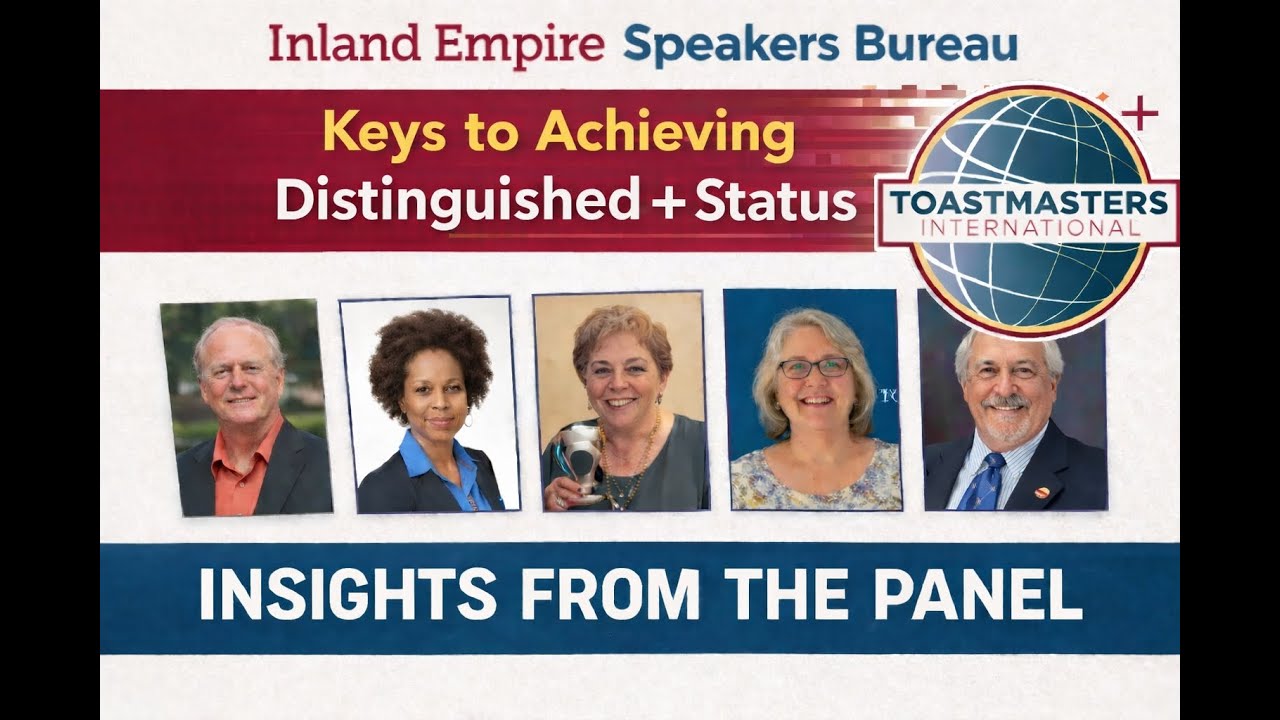 Inland Empire Speakers Bureau

Keys to Achieving
Distinguished + Status

TOASTMASTERS
INTERNATIONAL

INSIGHTS FROM THE PANEL